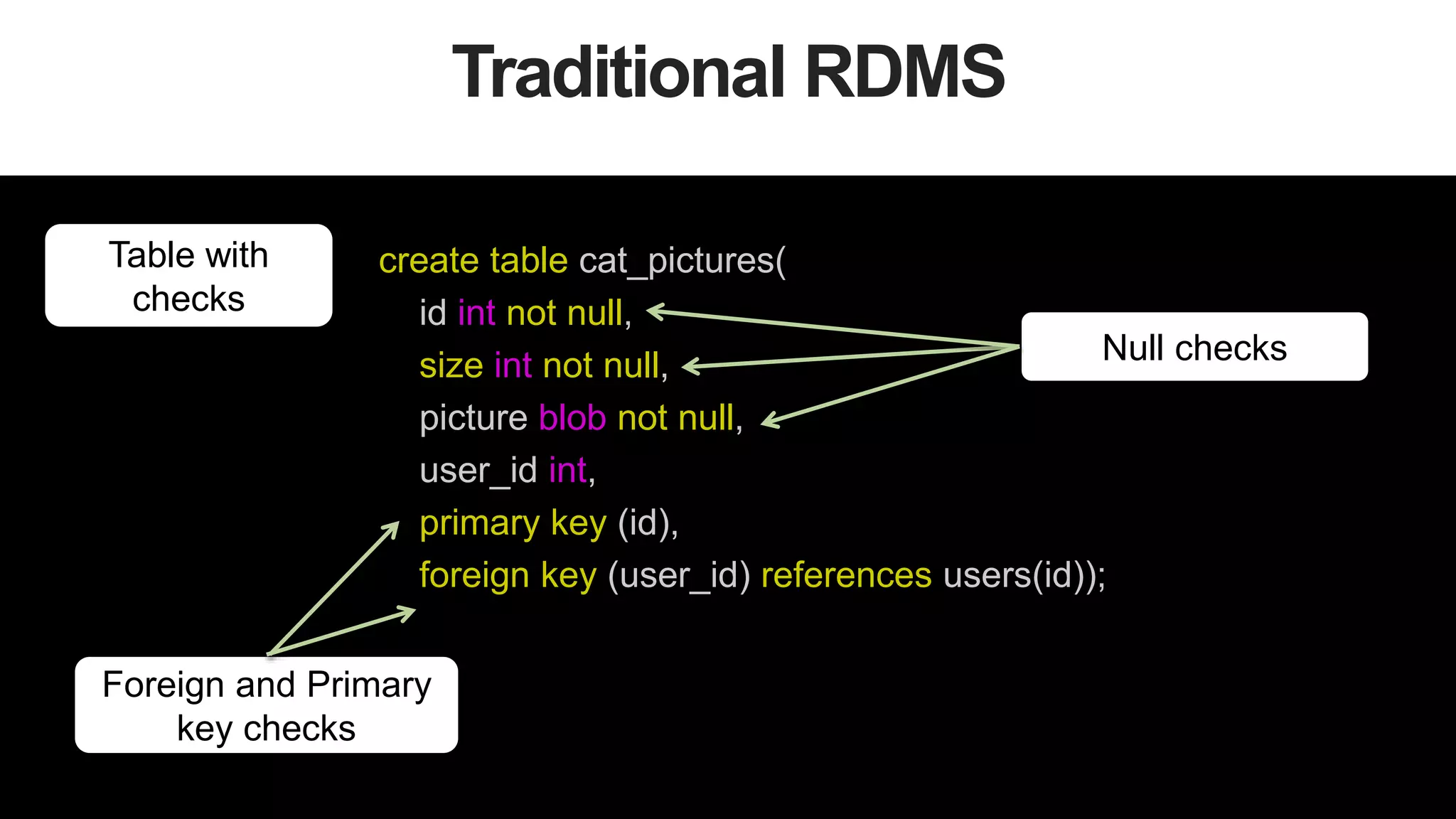 Traditional RDMS

Table with checks

create table cat_pictures(
id int not null,
size int not null,
picture blob not null,
user_id int,
primary key (id),
foreign key (user_id) references users(id));

Null checks

Foreign and Primary key checks